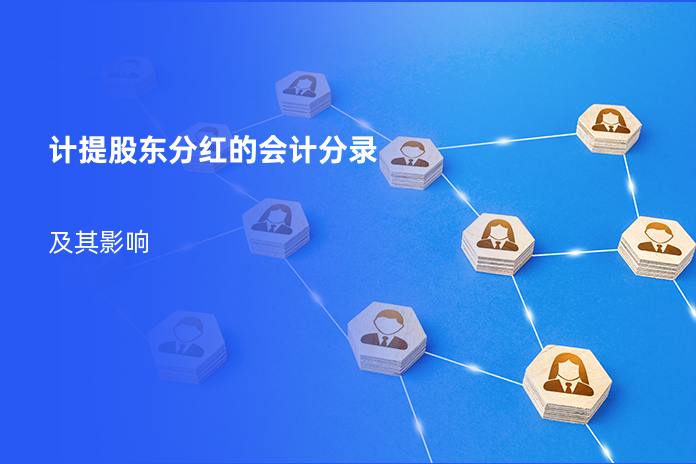 计提股东分红的会计分录

及其影响